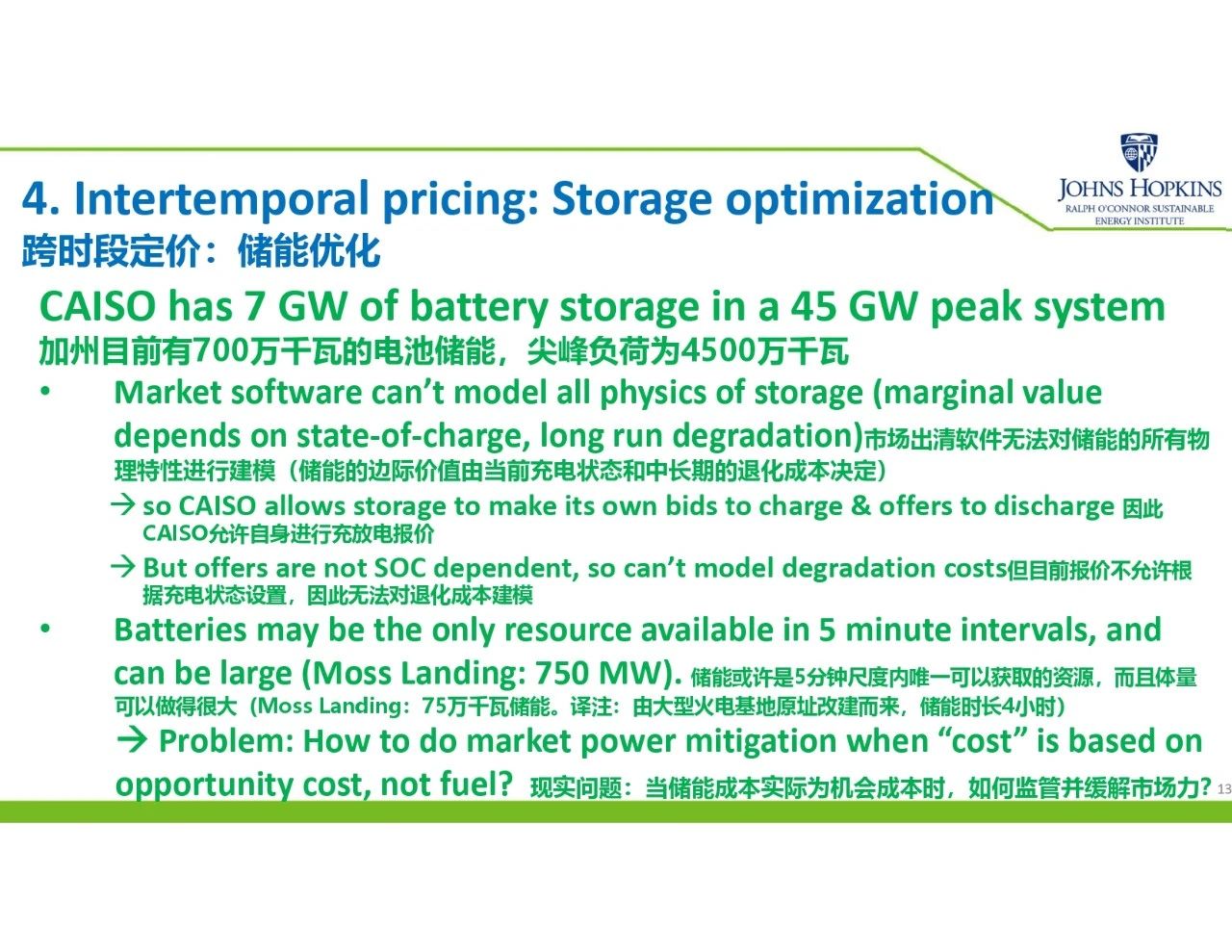 4. Intertemporal pricing: Storage optimization
跨时段定价：储能优化

JOHNS HOPKINS
RALPH O'CONNOR SUSTAINABLE ENERGY INSTITUTE

CAISO has 7 GW of battery storage in a 45 GW peak system
加州目前有700万千瓦的电池储能，尖峰负荷为4500万千瓦

• Market software can't model all physics of storage (marginal value depends on state-of-charge, long run degradation)市场出清软件无法对储能的所有物理特性进行建模（储能的边际价值由当前充电状态和中长期的退化成本决定）

→ so CAISO allows storage to make its own bids to charge & offers to discharge 因此CAISO允许自身进行充放电报价

→ But offers are not SOC dependent, so can't model degradation costs但目前报价不允许根据充电状态设置，因此无法对退化成本建模

• Batteries may be the only resource available in 5 minute intervals, and can be large (Moss Landing: 750 MW). 储能或许是5分钟尺度内唯一可以获取的资源，而且体量可以做得很大（Moss Landing：75万千瓦储能。译注：由大型火电基地原址改建而来，储能时长4小时）

→ Problem: How to do market power mitigation when "cost" is based on opportunity cost, not fuel? 现实问题：当储能成本实际为机会成本时，如何监管并缓解市场力?

13